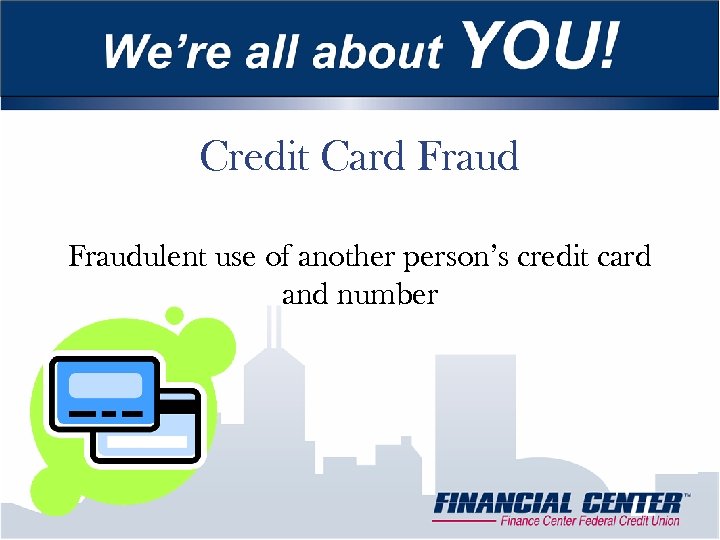 We're all about YOU!

Credit Card Fraud

Fraudulent use of another person's credit card and number

FINANCIAL CENTER™
Finance Center Federal Credit Union